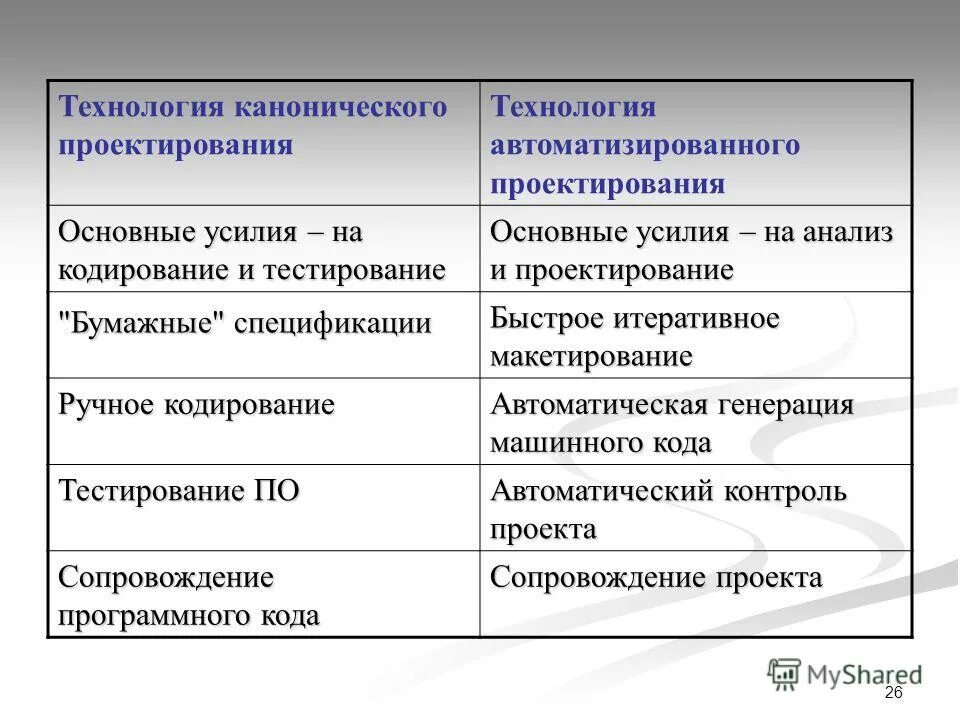 | Технология канонического проектирования | Технология автоматизированного проектирования |
|---|---|
| Основные усилия – на кодирование и тестирование | Основные усилия – на анализ и проектирование |
| "Бумажные" спецификации | Быстрое итеративное макетирование |
| Ручное кодирование | Автоматическая генерация машинного кода |
| Тестирование ПО | Автоматический контроль проекта |
| Сопровождение программного кода | Сопровождение проекта |

MyShared

26